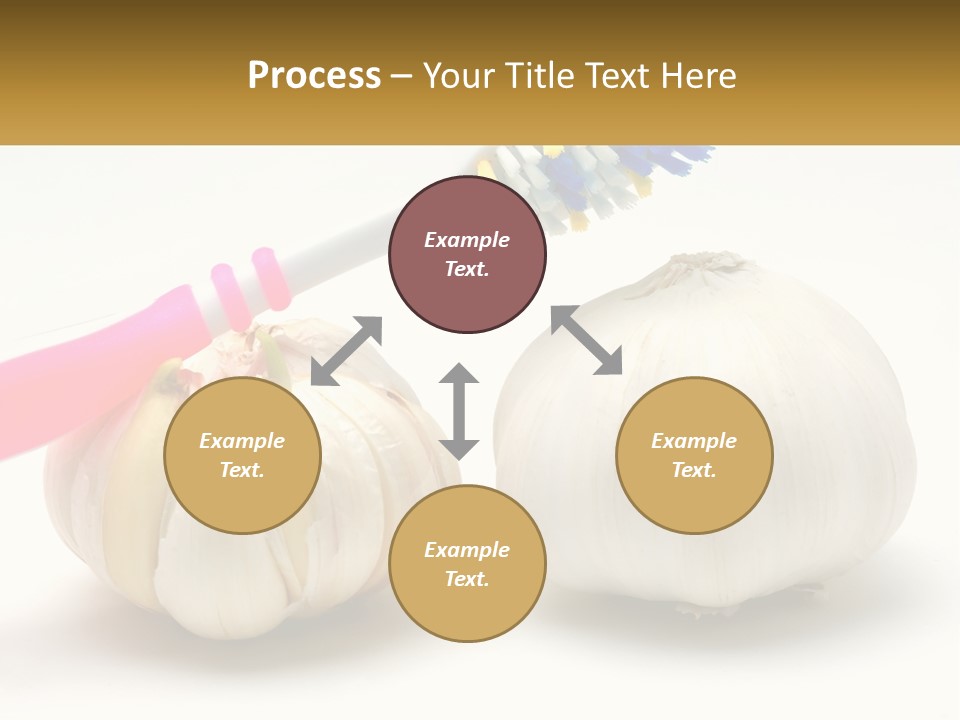 Process – Your Title Text Here

Example Text.

Example Text.

Example Text.

Example Text.